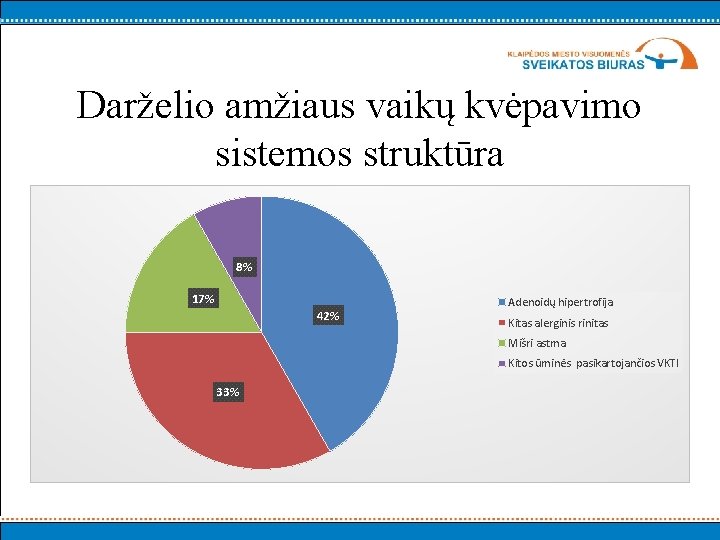 KLAIPĖDOS MIESTO VISUOMENĖS
SVEIKATOS BIURAS

Darželio amžiaus vaikų kvėpavimo sistemos struktūra

8%
17%
42%
33%

Adenoidų hipertrofija
Kitas alerginis rinitas
Mišri astma
Kitos ūminės pasikartojančios VKTI